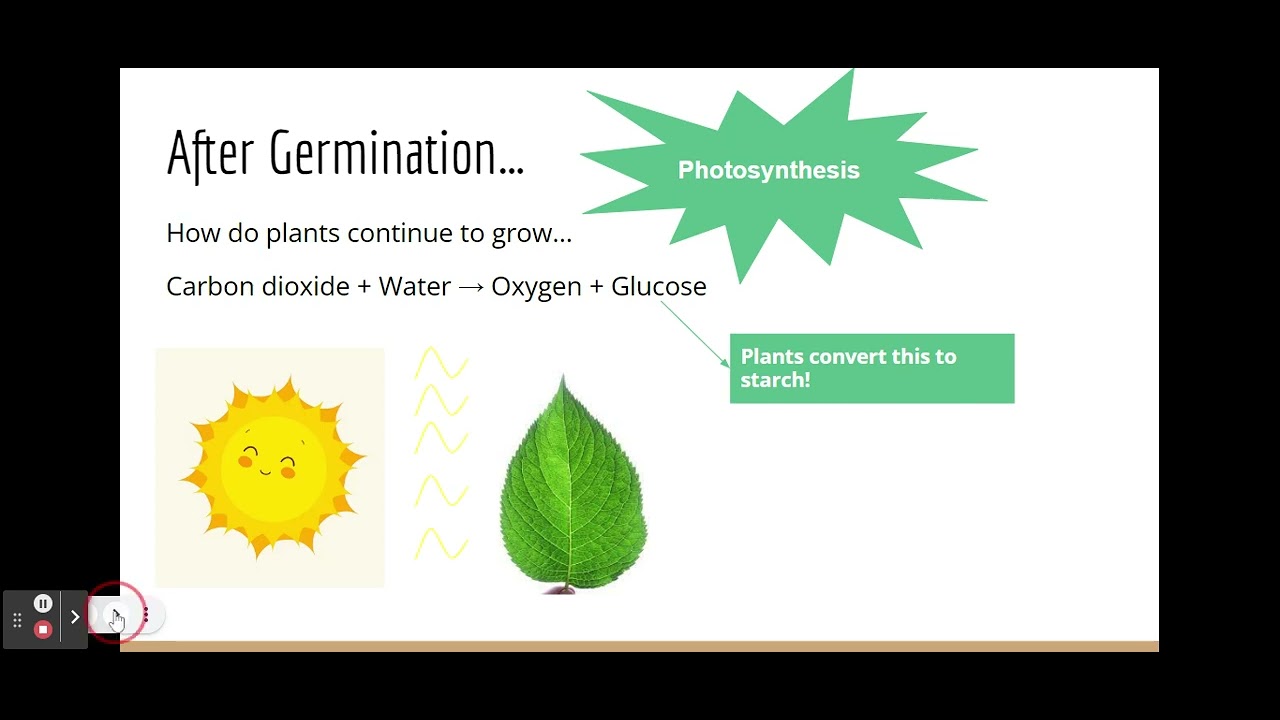 After Germination...

Photosynthesis

How do plants continue to grow...

Carbon dioxide + Water → Oxygen + Glucose

Plants convert this to starch!